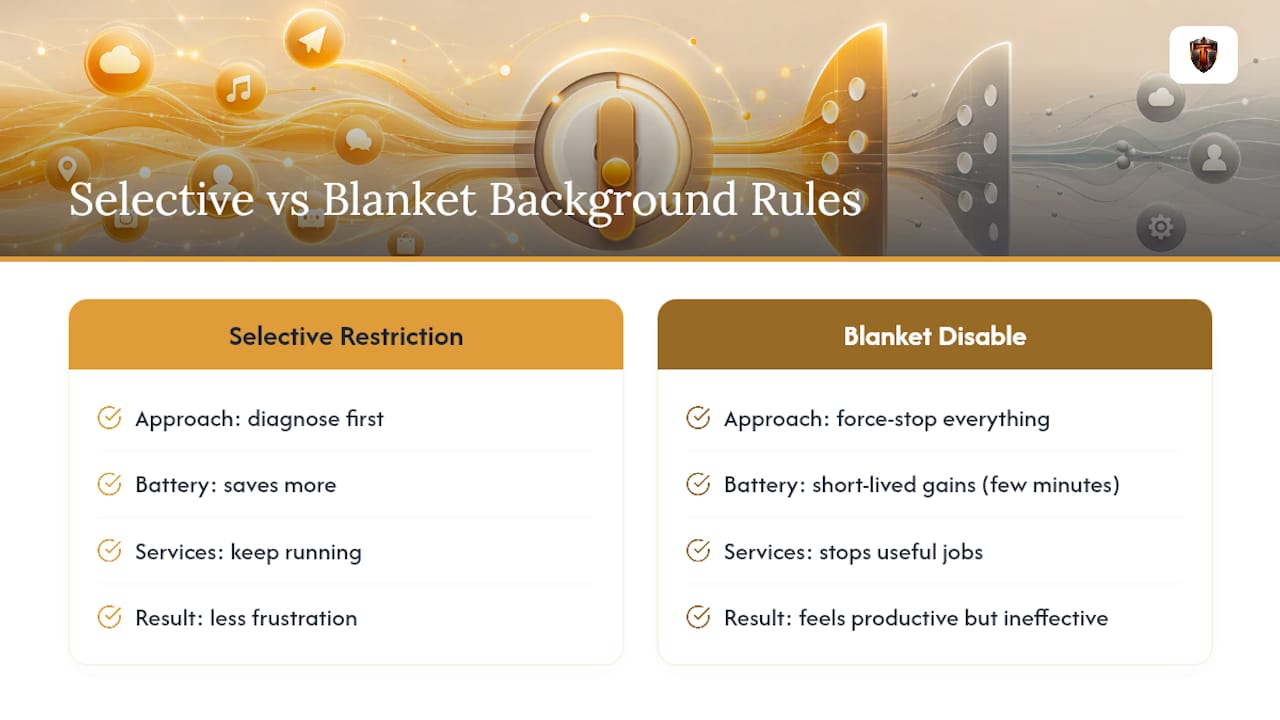 Selective vs Blanket Background Rules

Selective Restriction

Approach: diagnose first

Battery: saves more

Services: keep running

Result: less frustration

Blanket Disable

Approach: force-stop everything

Battery: short-lived gains (few minutes)

Services: stops useful jobs

Result: feels productive but ineffective